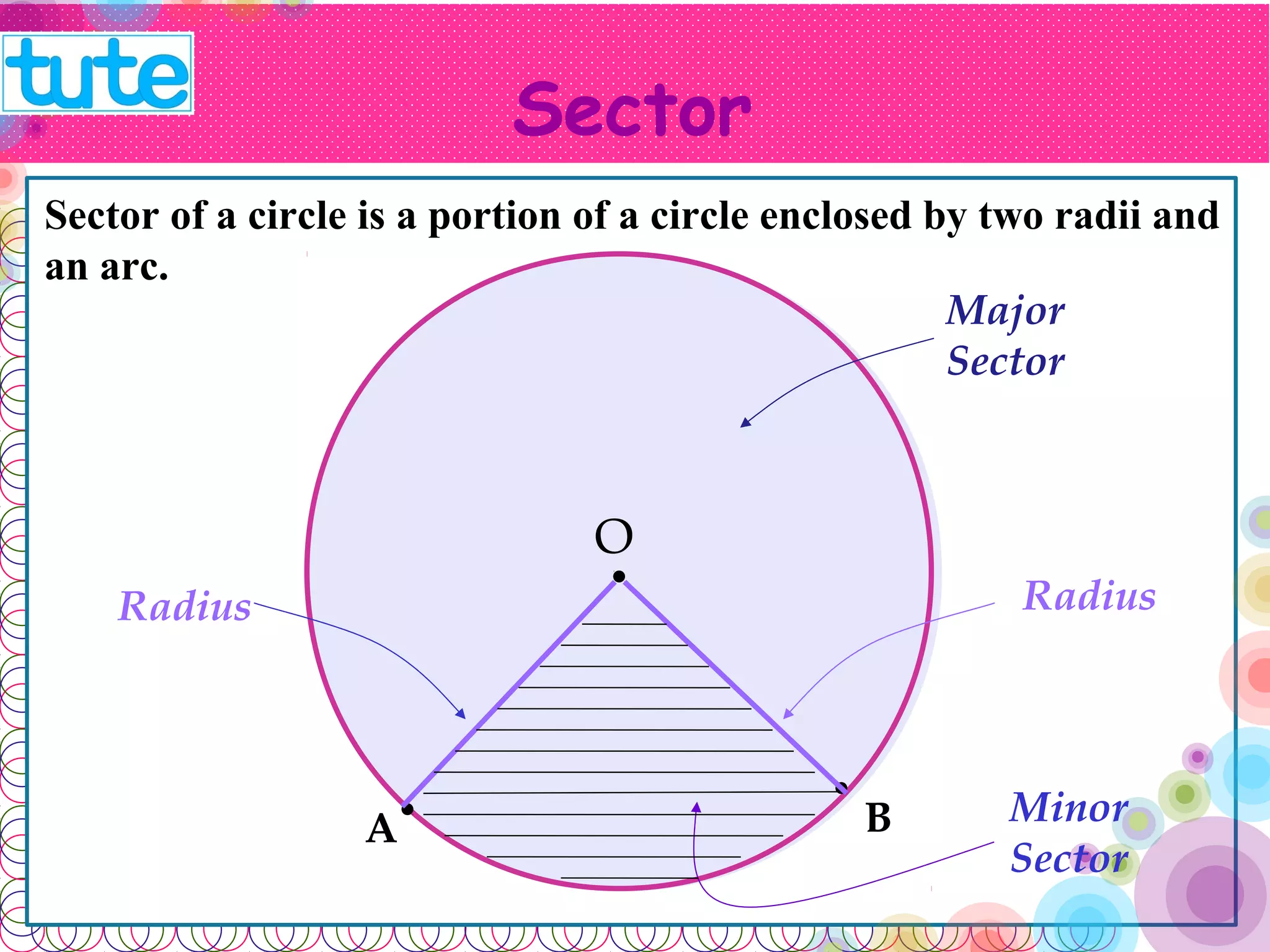 tute

Sector

Sector of a circle is a portion of a circle enclosed by two radii and an arc.

Major Sector

O

Radius

Radius

A

B

Minor Sector